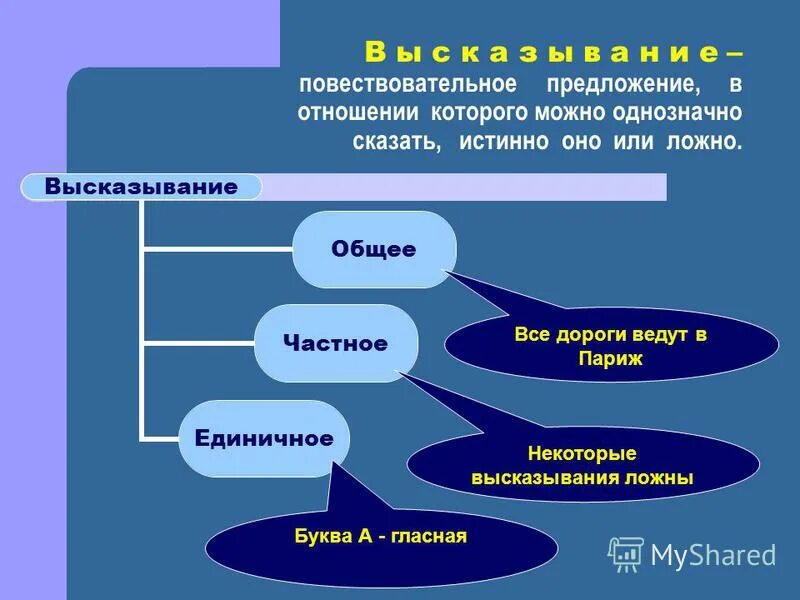 Высказывание – повествовательное предложение, в отношении которого можно однозначно сказать, истинно оно или ложно.

Высказывание

Общее

Частное

Единичное

Все дороги ведут в Париж

Некоторые высказывания ложны

Буква А - гласная

MyShared